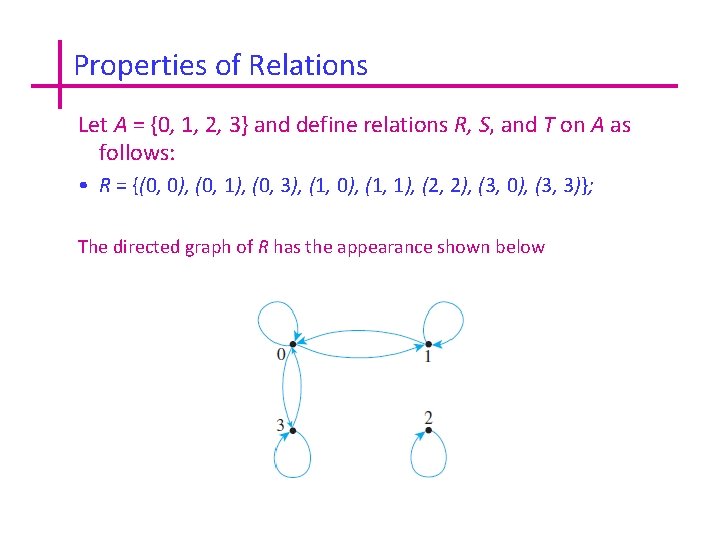 Properties of Relations

Let $A = \{0, 1, 2, 3\}$ and define relations $R$, $S$, and $T$ on $A$ as follows:

• $R = \{(0, 0), (0, 1), (0, 3), (1, 0), (1, 1), (2, 2), (3, 0), (3, 3)\}$;

The directed graph of $R$ has the appearance shown below

0
1
3
2